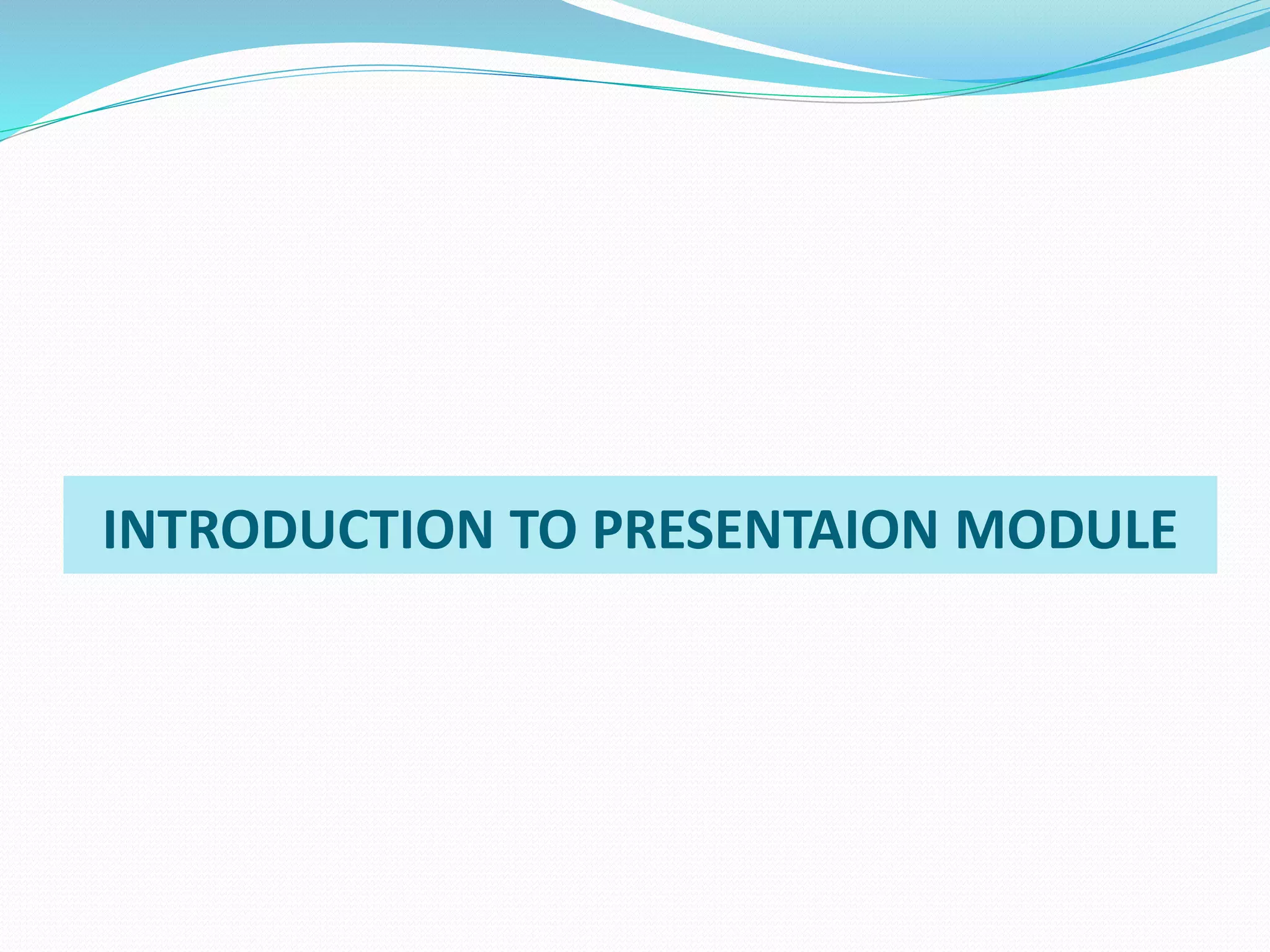 INTRODUCTION TO PRESENTAION MODULE